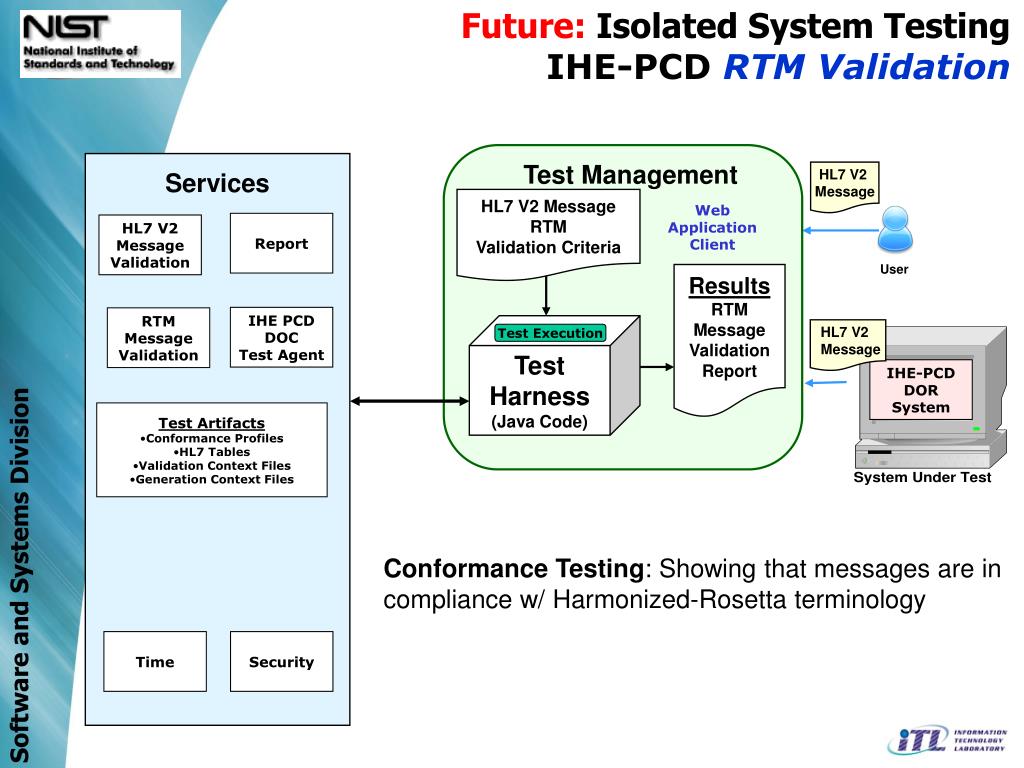 NIST
National Institute of Standards and Technology

Future: Isolated System Testing
IHE-PCD RTM Validation

Software and Systems Division

Services

HL7 V2 Message Validation

Report

RTM Message Validation

IHE PCD DOC Test Agent

Test Artifacts
•Conformance Profiles
•HL7 Tables
•Validation Context Files
•Generation Context Files

Time

Security

Test Management

HL7 V2 Message RTM Validation Criteria

Web Application Client

Test Execution

Test Harness (Java Code)

Results
RTM Message Validation Report

HL7 V2 Message

User

HL7 V2 Message

IHE-PCD DOR System

System Under Test

Conformance Testing: Showing that messages are in compliance w/ Harmonized-Rosetta terminology

ITL INFORMATION TECHNOLOGY LABORATORY